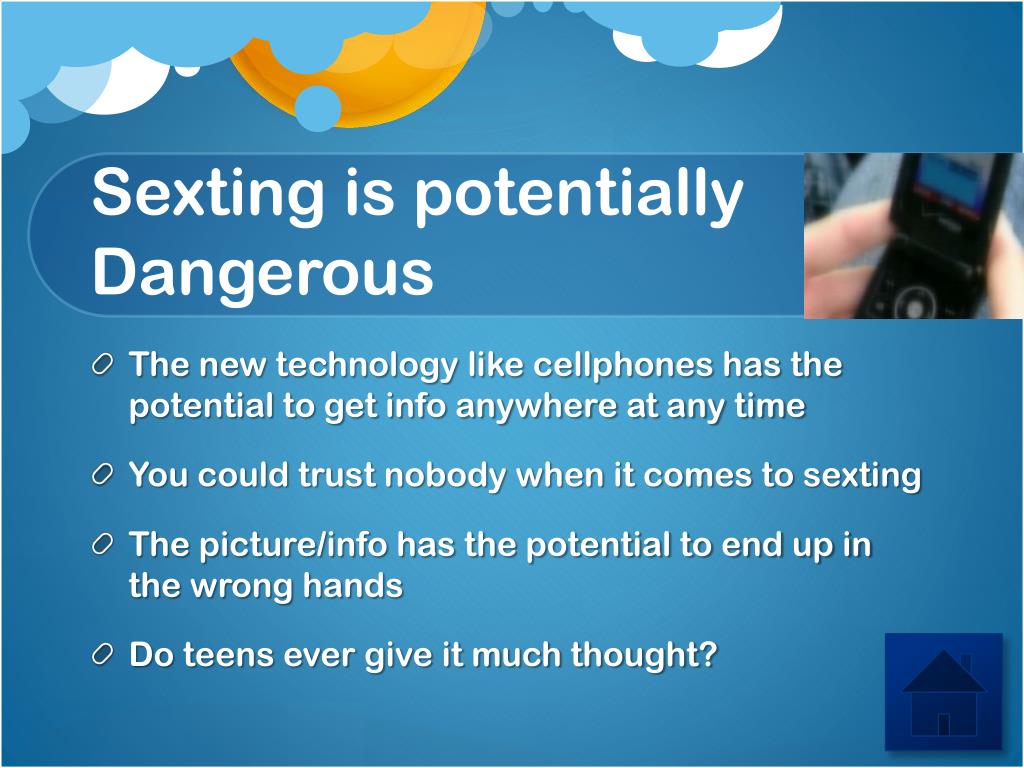 Sexting is potentially Dangerous

The new technology like cellphones has the potential to get info anywhere at any time

You could trust nobody when it comes to sexting

The picture/info has the potential to end up in the wrong hands

Do teens ever give it much thought?